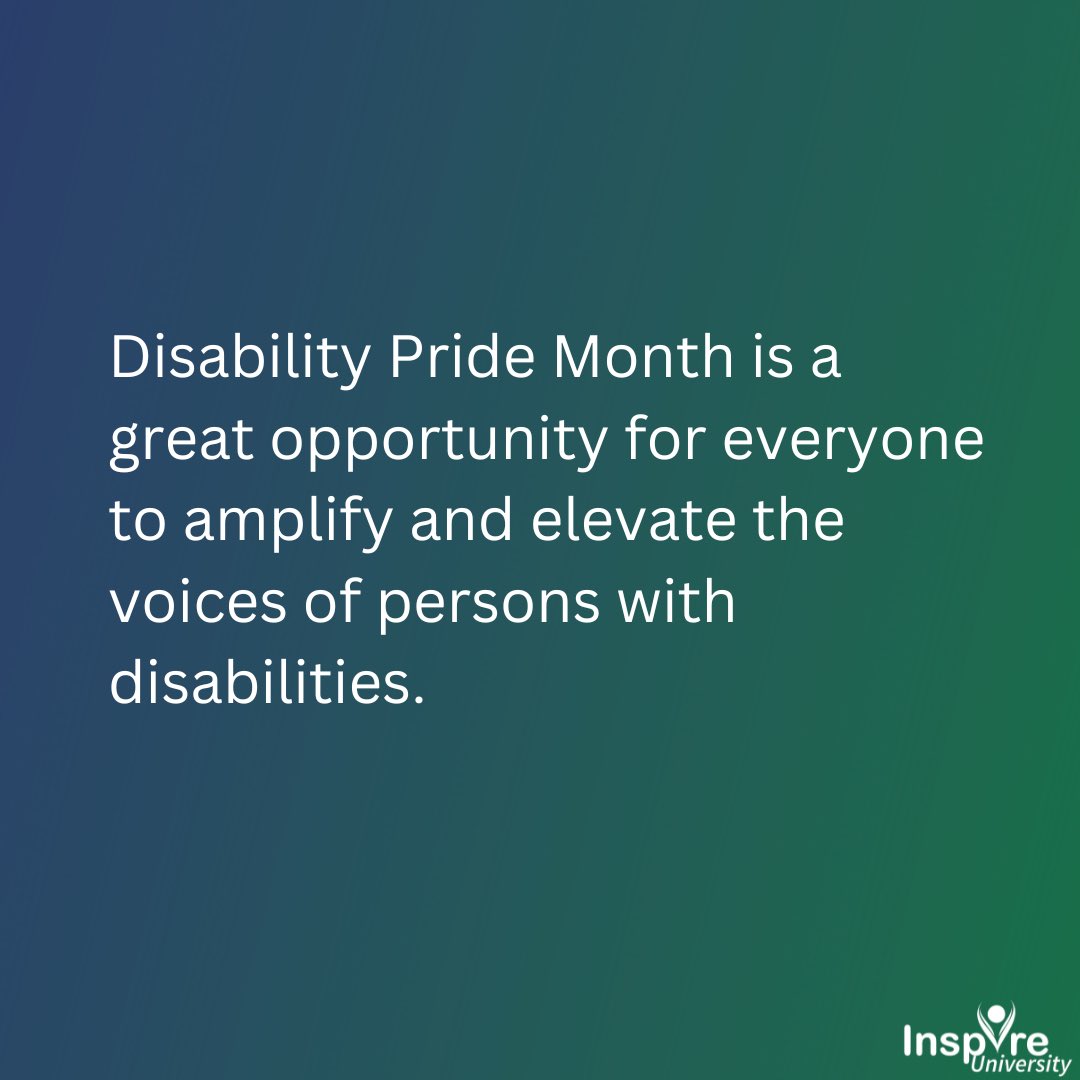 Disability Pride Month is a great opportunity for everyone to amplify and elevate the voices of persons with disabilities.

Inspire University